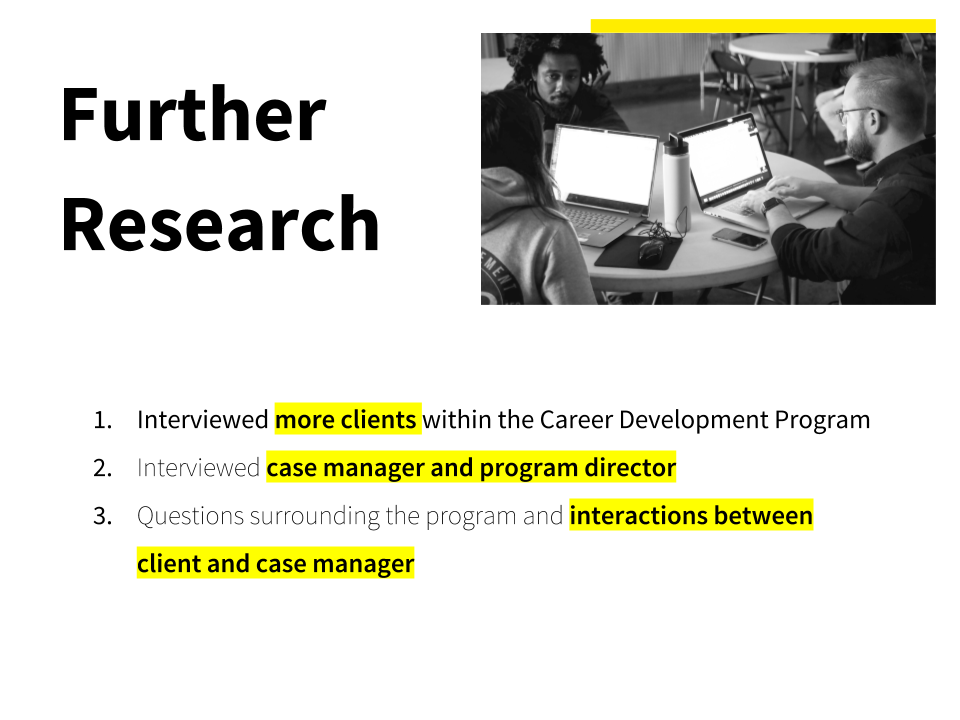 Further Research

1. Interviewed more clients within the Career Development Program
2. Interviewed case manager and program director
3. Questions surrounding the program and interactions between client and case manager